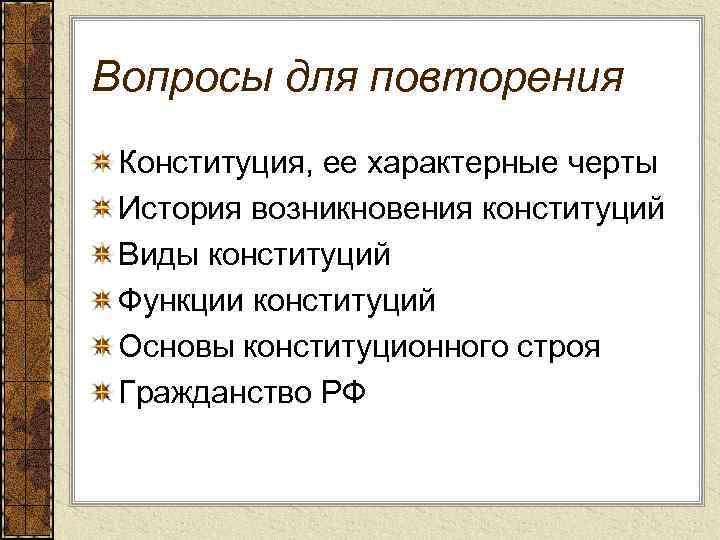 Вопросы для повторения

Конституция, ее характерные черты
История возникновения конституций
Виды конституций
Функции конституций
Основы конституционного строя
Гражданство РФ